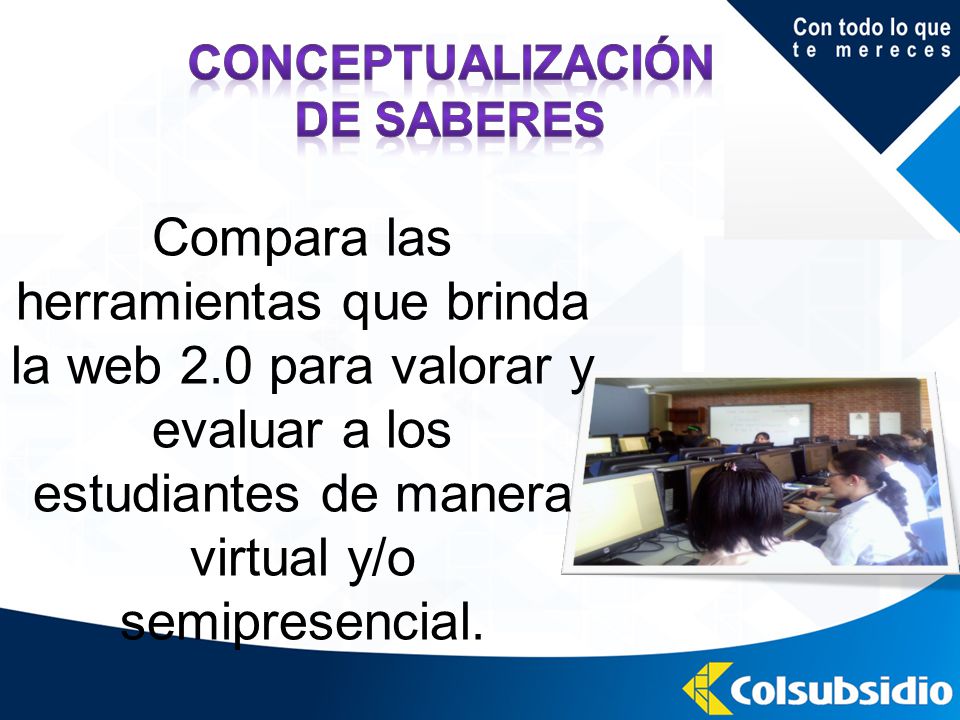 Con todo lo que te mereces

CONCEPTUALIZACIÓN DE SABERES

Compara las herramientas que brinda la web 2.0 para valorar y evaluar a los estudiantes de manera virtual y/o semipresencial.

Colsubsidio